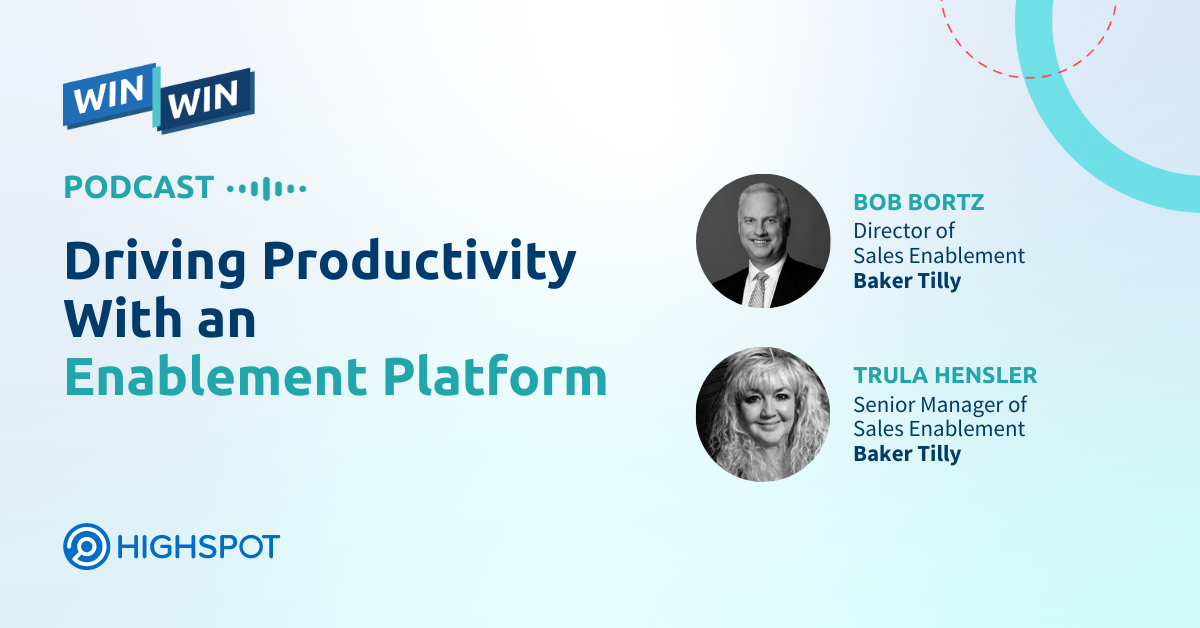 WIN WIN

PODCAST

Driving Productivity With an Enablement Platform

BOB BORTZ
Director of Sales Enablement
Baker Tilly

TRULA HENSLER
Senior Manager of Sales Enablement
Baker Tilly

HIGHSPOT